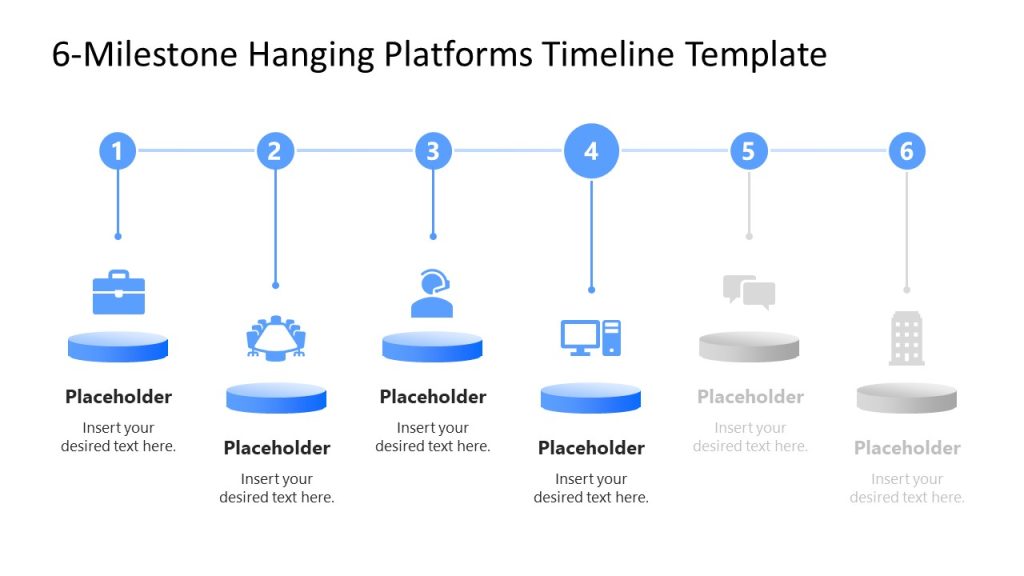 6-Milestone Hanging Platforms Timeline Template

1

2

3

4

5

6

Placeholder
Insert your desired text here.

Placeholder
Insert your desired text here.

Placeholder
Insert your desired text here.

Placeholder
Insert your desired text here.

Placeholder
Insert your desired text here.

Placeholder
Insert your desired text here.